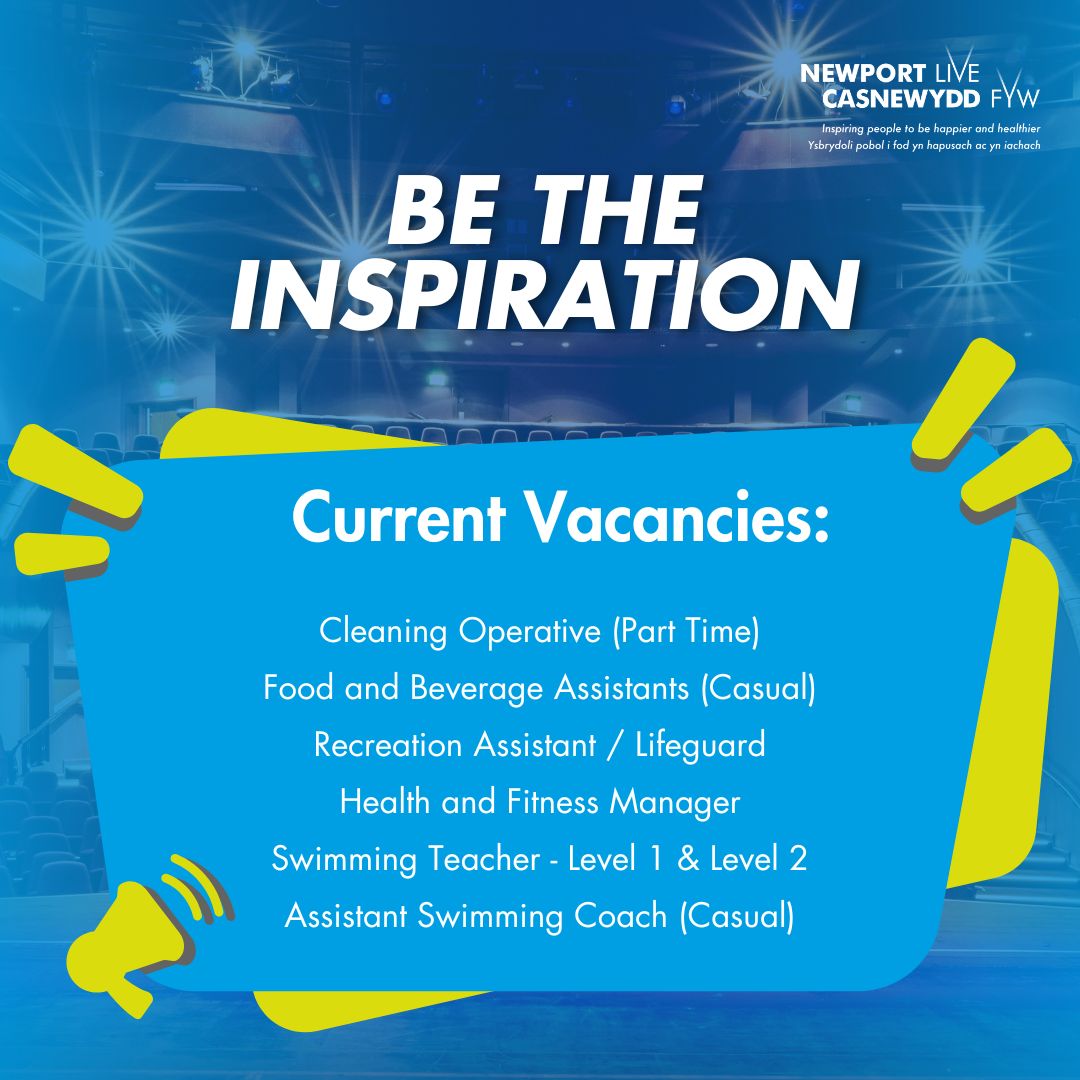 NEWPORT LIVE
CASNEWYDD FYW
Inspiring people to be happier and healthier
Ysbrydoli pobol i fod yn hapusach ac yn iachach

BE THE INSPIRATION

Current Vacancies:

Cleaning Operative (Part Time)
Food and Beverage Assistants (Casual)
Recreation Assistant / Lifeguard
Health and Fitness Manager
Swimming Teacher - Level 1 & Level 2
Assistant Swimming Coach (Casual)